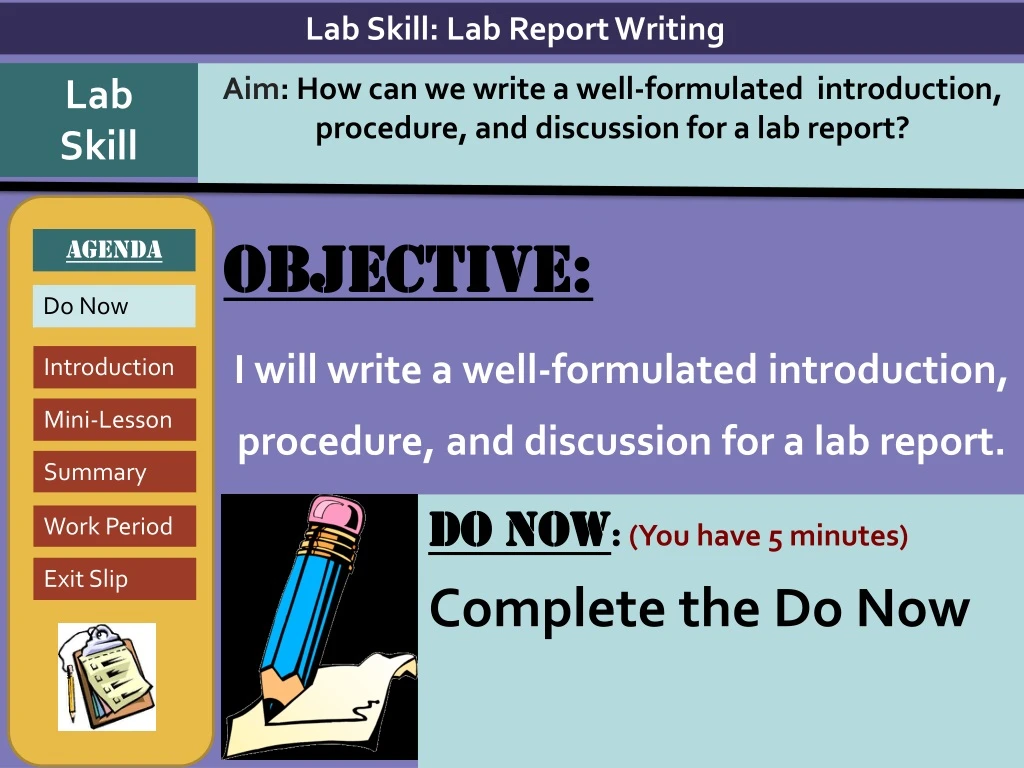 Lab Skill: Lab Report Writing

Lab Skill

Aim: How can we write a well-formulated introduction, procedure, and discussion for a lab report?

AGENDA

Do Now

Introduction

Mini-Lesson

Summary

Work Period

Exit Slip

OBJECTIVE:

I will write a well-formulated introduction, procedure, and discussion for a lab report.

DO NOW: (You have 5 minutes)

Complete the Do Now